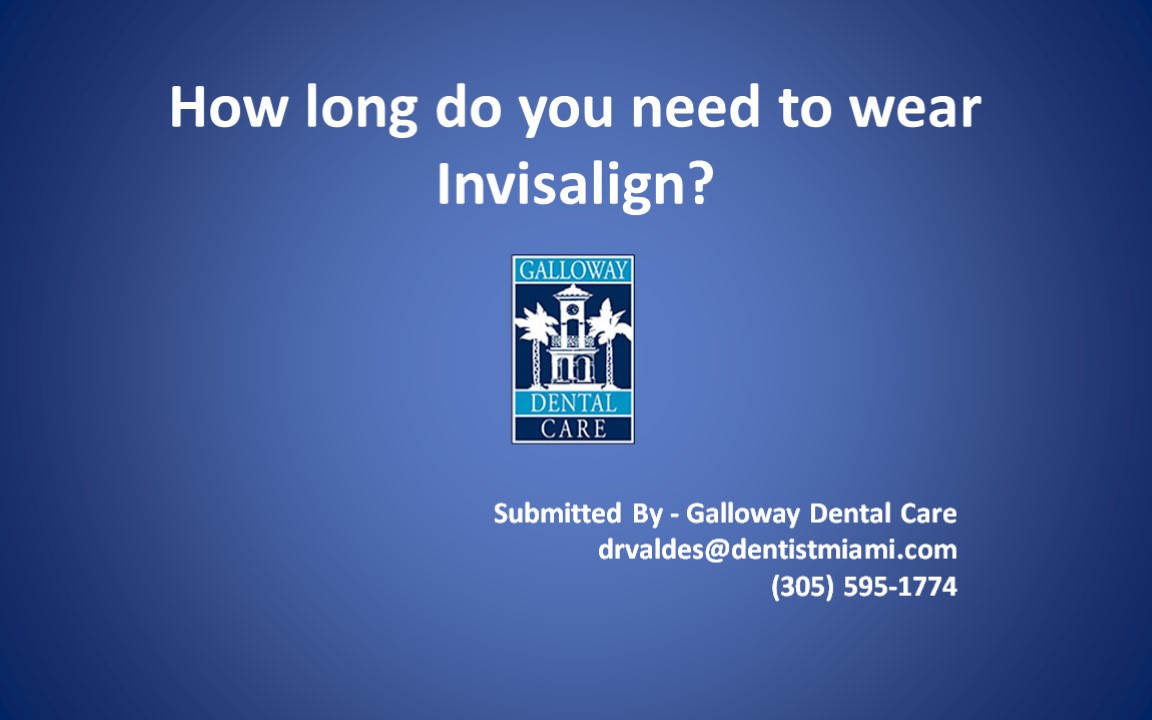 How long do you need to wear Invisalign?

GALLOWAY
DENTAL
CARE

Submitted By - Galloway Dental Care
drvaldes@dentistmiami.com
(305) 595-1774